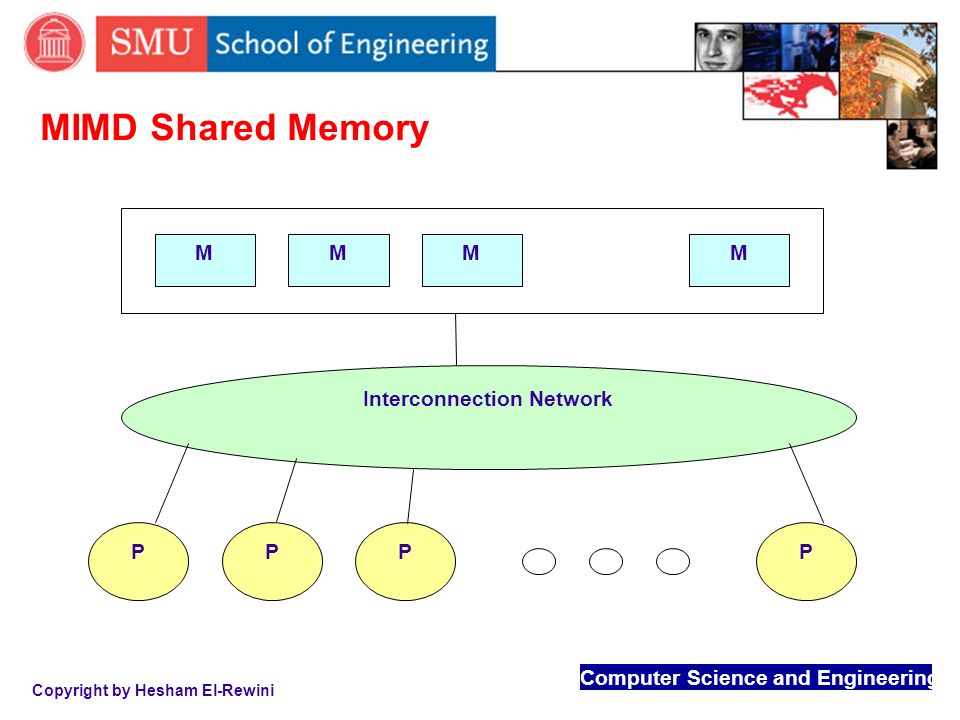 SMU School of Engineering

MIMD Shared Memory

M M M M

Interconnection Network

P P P P

Copyright by Hesham El-Rewini

Computer Science and Engineering